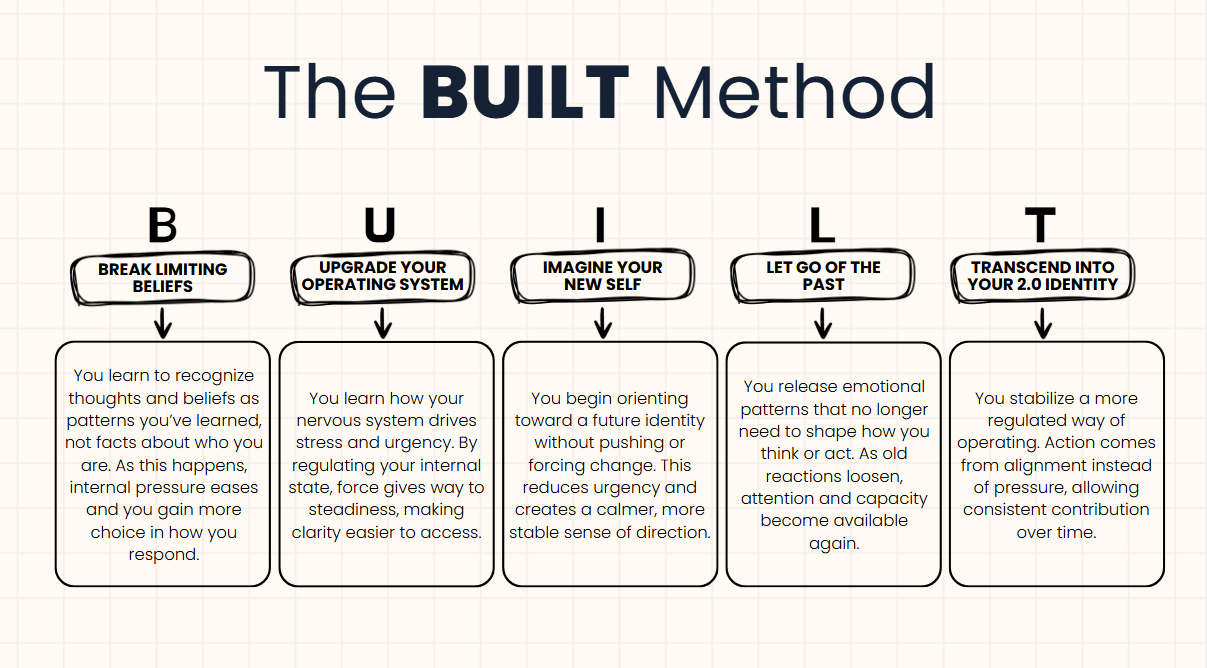 The BUILT Method

B

BREAK LIMITING BELIEFS

You learn to recognize thoughts and beliefs as patterns you've learned, not facts about who you are. As this happens, internal pressure eases and you gain more choice in how you respond.

U

UPGRADE YOUR OPERATING SYSTEM

You learn how your nervous system drives stress and urgency. By regulating your internal state, force gives way to steadiness, making clarity easier to access.

I

IMAGINE YOUR NEW SELF

You begin orienting toward a future identity without pushing or forcing change. This reduces urgency and creates a calmer, more stable sense of direction.

L

LET GO OF THE PAST

You release emotional patterns that no longer need to shape how you think or act. As old reactions loosen, attention and capacity become available again.

T

TRANSCEND INTO YOUR 2.0 IDENTITY

You stabilize a more regulated way of operating. Action comes from alignment instead of pressure, allowing consistent contribution over time.